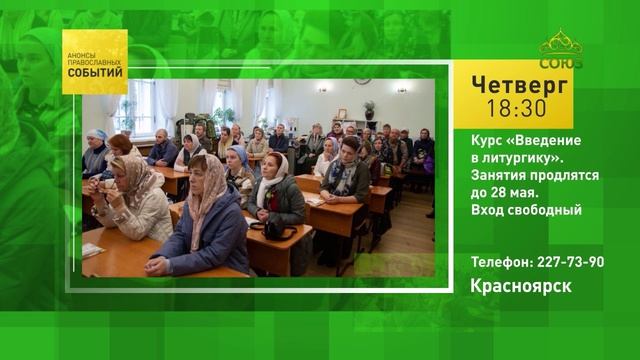 АНОНСЫ ПРАВОСЛАВНЫХ СОБЫТИЙ

СОЮЗ

Четверг
18:30

Курс «Введение в литургику». Занятия продлятся до 28 мая. Вход свободный

Телефон: 227-73-90

Красноярск